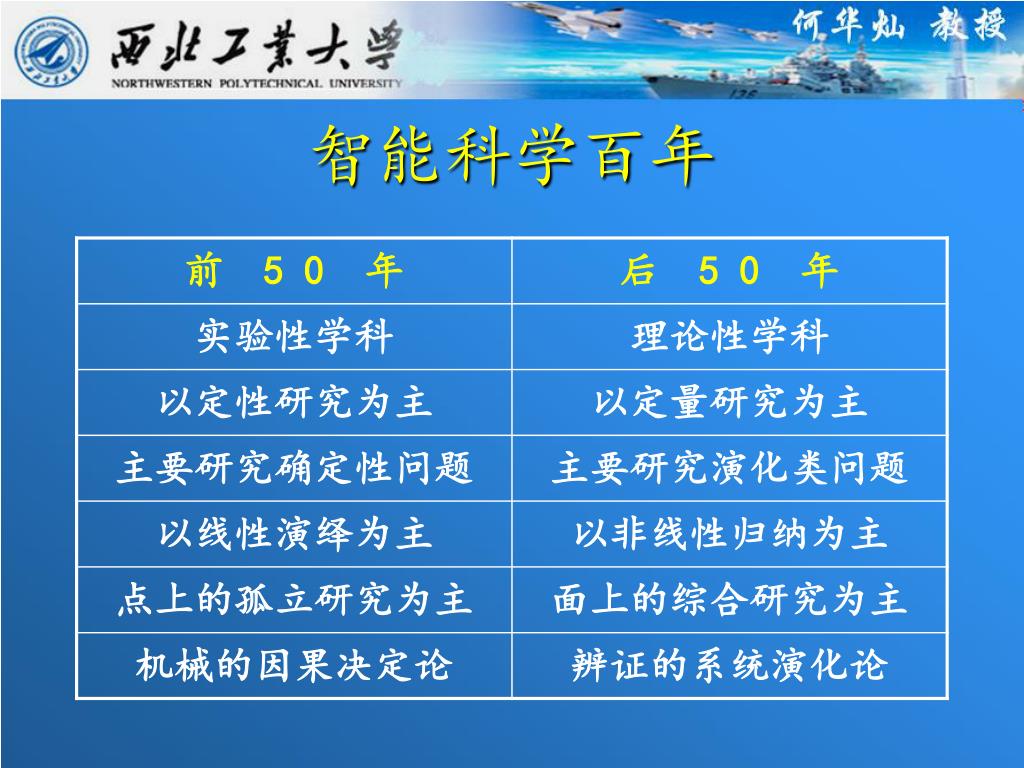 西北工業大學
NORTHWESTERN POLYTECHNICAL UNIVERSITY
何华灿 教授

智能科学百年

| 前 50 年 | 后 50 年 |
|---|---|
| 实验性学科 | 理论性学科 |
| 以定性研究为主 | 以定量研究为主 |
| 主要研究确定性问题 | 主要研究演化类问题 |
| 以线性演绎为主 | 以非线性归纳为主 |
| 点上的孤立研究为主 | 面上的综合研究为主 |
| 机械的因果决定论 | 辨证的系统演化论 |